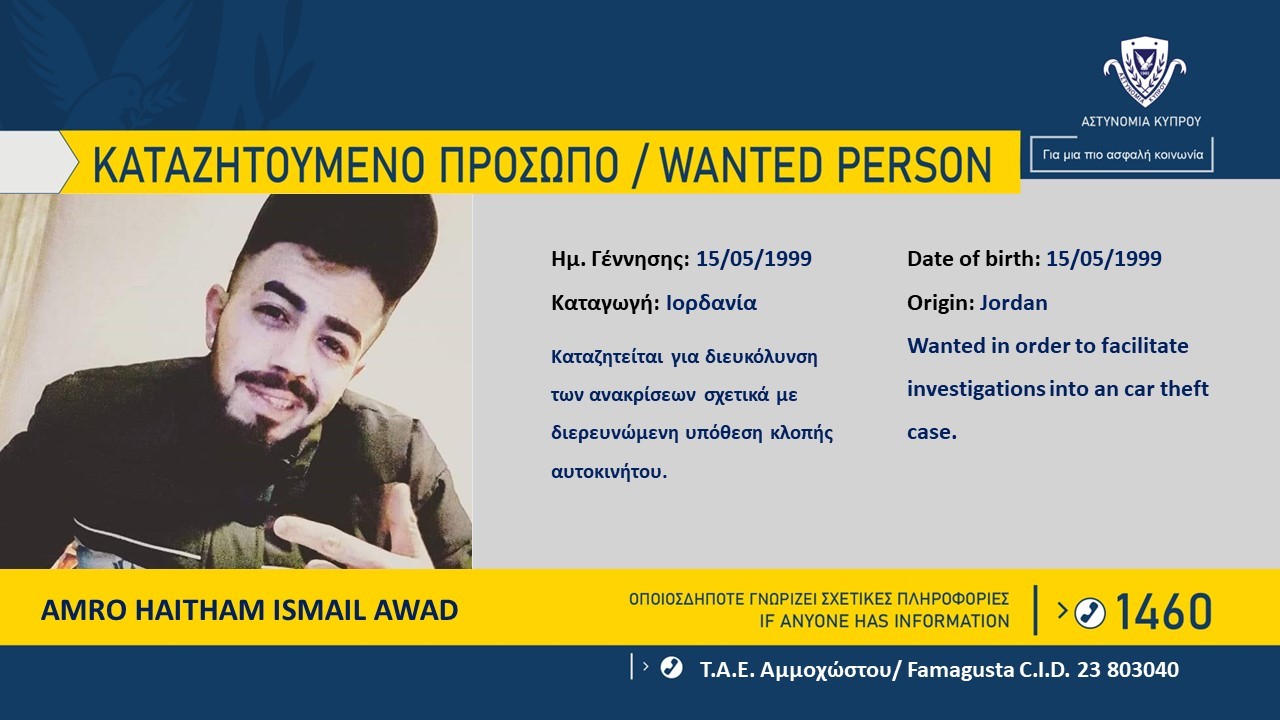 ΑΣΤΥΝΟΜΙΑ ΚΥΠΡΟΥ

Για μια πιο ασφαλή κοινωνία

ΚΑΤΑΖΗΤΟΥΜΕΝΟ ΠΡΟΣΩΠΟ / WANTED PERSON

Ημ. Γέννησης: 15/05/1999

Καταγωγή: Ιορδανία

Καταζητείται για διευκόλυνση των ανακρίσεων σχετικά με διερευνώμενη υπόθεση κλοπής αυτοκινήτου.

Date of birth: 15/05/1999

Origin: Jordan

Wanted in order to facilitate investigations into an car theft case.

AMRO HAITHAM ISMAIL AWAD

ΟΠΟΙΟΣΔΗΠΟΤΕ ΓΝΩΡΙΖΕΙ ΣΧΕΤΙΚΕΣ ΠΛΗΡΟΦΟΡΙΕΣ
IF ANYONE HAS INFORMATION

1460

Τ.Α.Ε. Αμμοχώστου/ Famagusta C.I.D. 23 803040